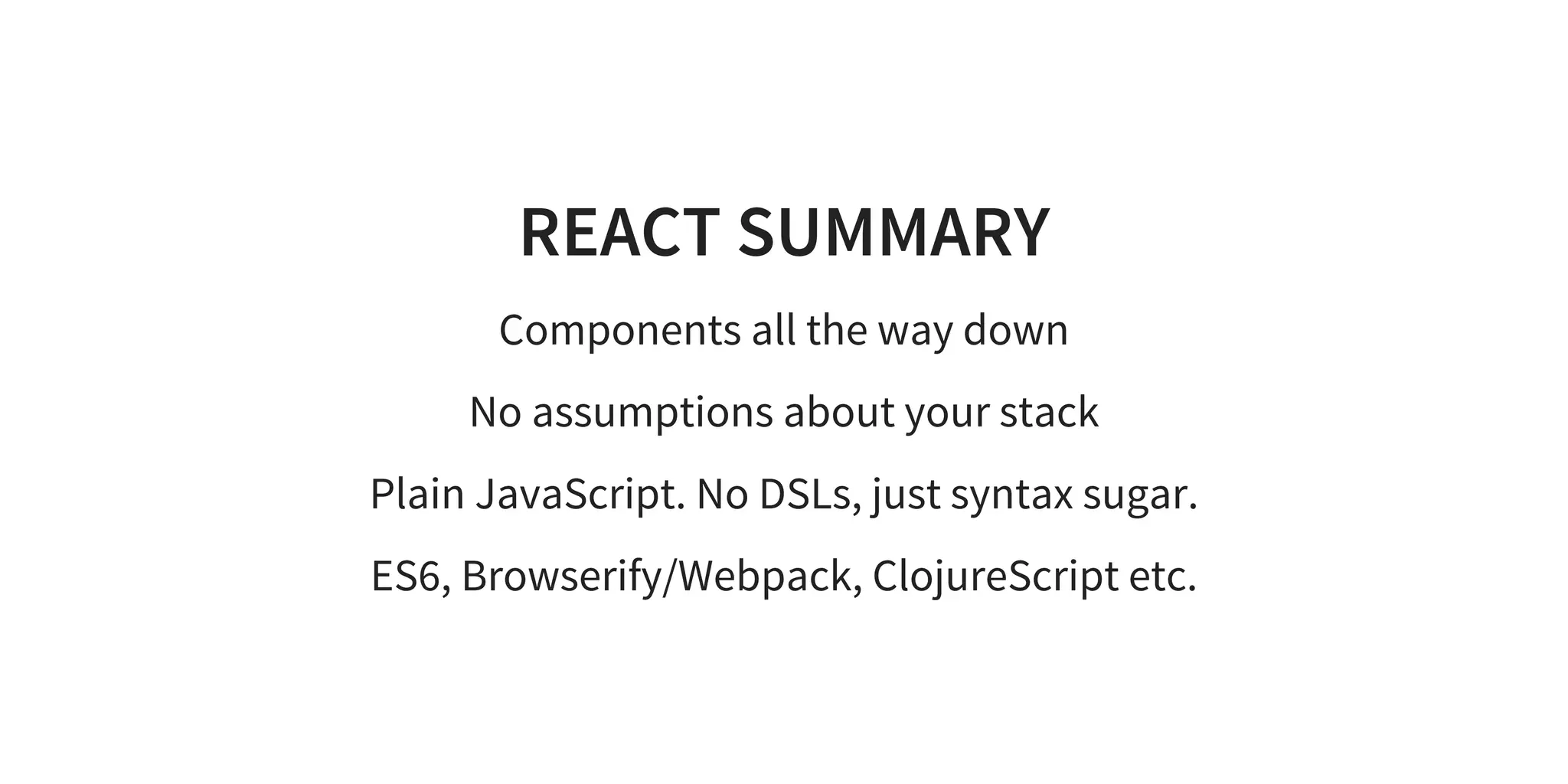 REACT SUMMARY

Components all the way down

No assumptions about your stack

Plain JavaScript. No DSLs, just syntax sugar.

ES6, Browserify/Webpack, ClojureScript etc.